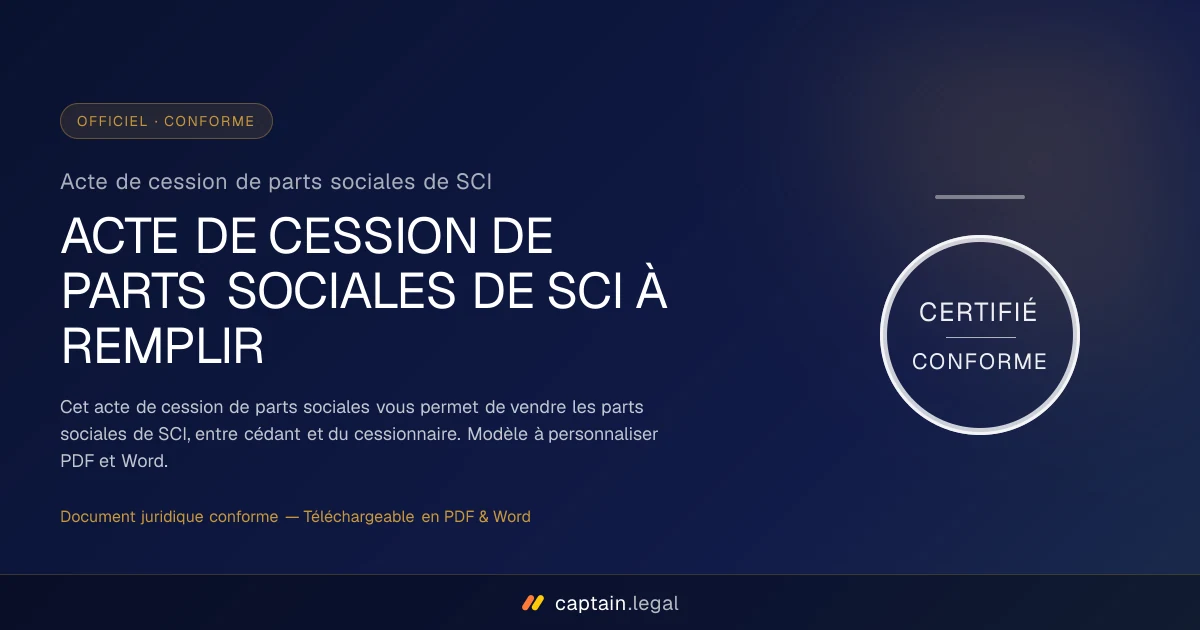 OFFICIEL · CONFORME

Acte de cession de parts sociales de SCI

ACTE DE CESSION DE PARTS SOCIALES DE SCI À REMPLIR

Cet acte de cession de parts sociales vous permet de vendre les parts sociales de SCI, entre cédant et du cessionnaire. Modèle à personnaliser PDF et Word.

Document juridique conforme — Téléchargeable en PDF & Word

CERTIFIÉ

CONFORME

captain.legal